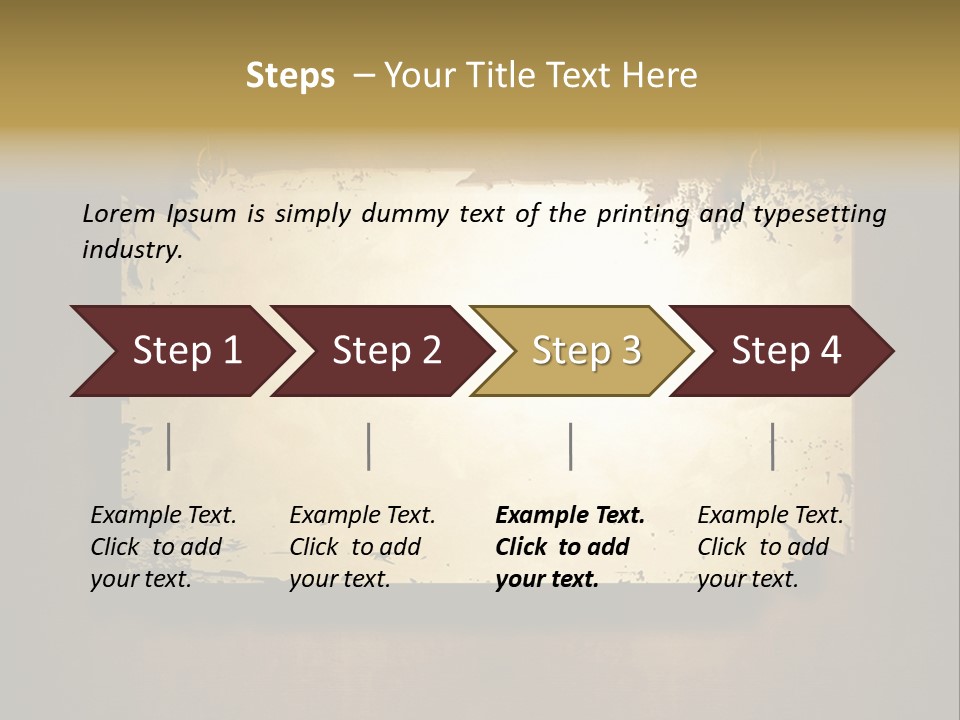 Steps – Your Title Text Here

Lorem Ipsum is simply dummy text of the printing and typesetting industry.

Step 1

Step 2

Step 3

Step 4

Example Text. Click to add your text.

Example Text. Click to add your text.

Example Text. Click to add your text.

Example Text. Click to add your text.